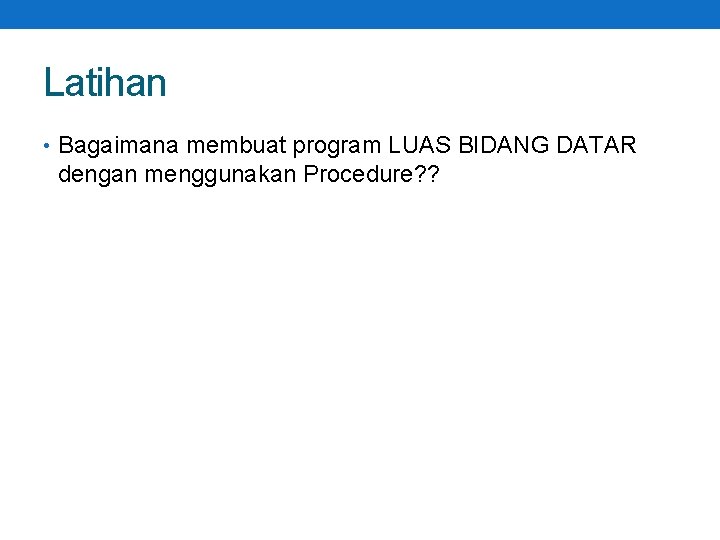 Latihan

• Bagaimana membuat program LUAS BIDANG DATAR dengan menggunakan Procedure??